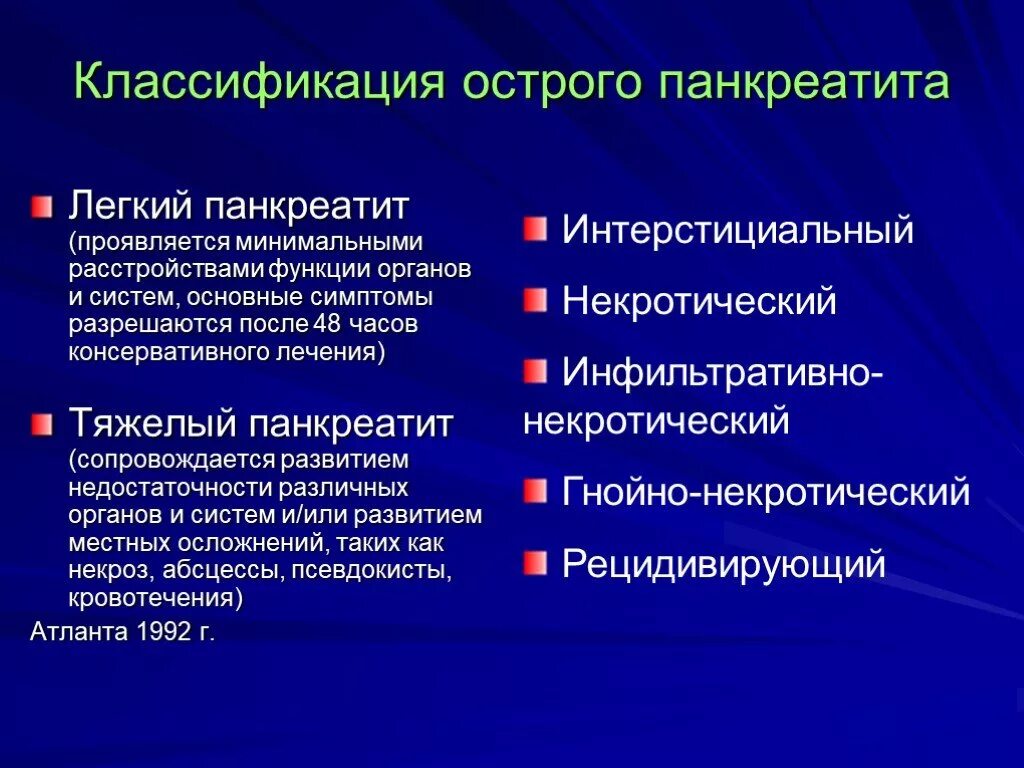 Классификация острого панкреатита

Легкий панкреатит (проявляется минимальными расстройствами функции органов и систем, основные симптомы разрешаются после 48 часов консервативного лечения)

Тяжелый панкреатит (сопровождается развитием недостаточности различных органов и систем и/или развитием местных осложнений, таких как некроз, абсцессы, псевдокисты, кровотечения)

Атланта 1992 г.

Интерстициальный

Некротический

Инфильтративно-некротический

Гнойно-некротический

Рецидивирующий